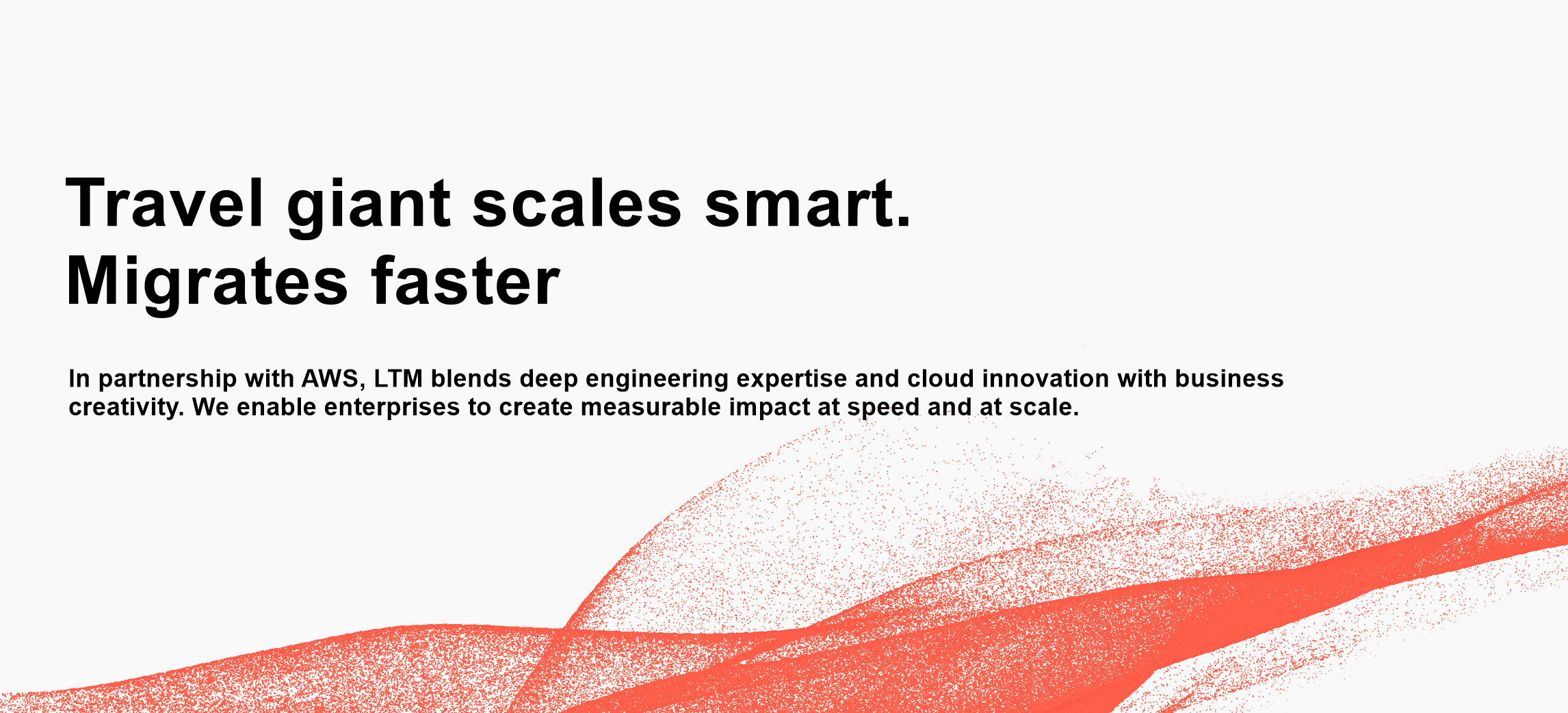 Travel giant scales smart.
Migrates faster

In partnership with AWS, LTM blends deep engineering expertise and cloud innovation with business creativity. We enable enterprises to create measurable impact at speed and at scale.